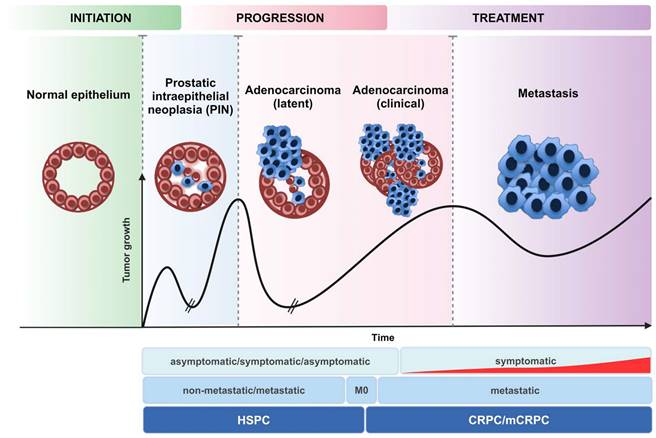 INITIATION

PROGRESSION

TREATMENT

Normal epithelium

Prostatic intraepithelial neoplasia (PIN)

Adenocarcinoma (latent)

Adenocarcinoma (clinical)

Metastasis

Tumor growth

Time

asymptomatic/symptomatic/asymptomatic

symptomatic

non-metastatic/metastatic

M0

metastatic

HSPC

CRPC/mCRPC